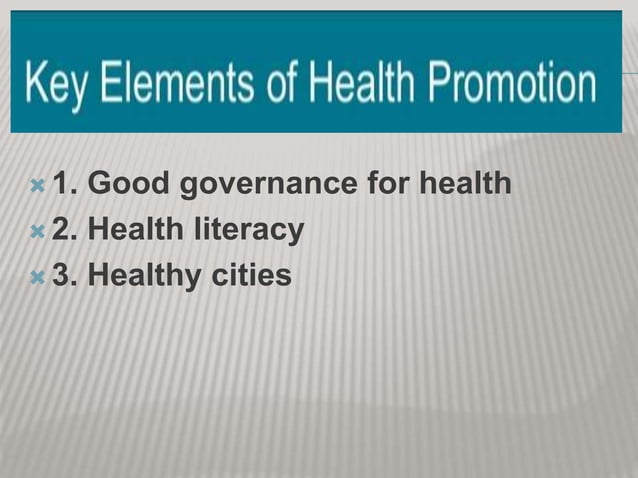 Key Elements of Health Promotion

1. Good governance for health
2. Health literacy
3. Healthy cities